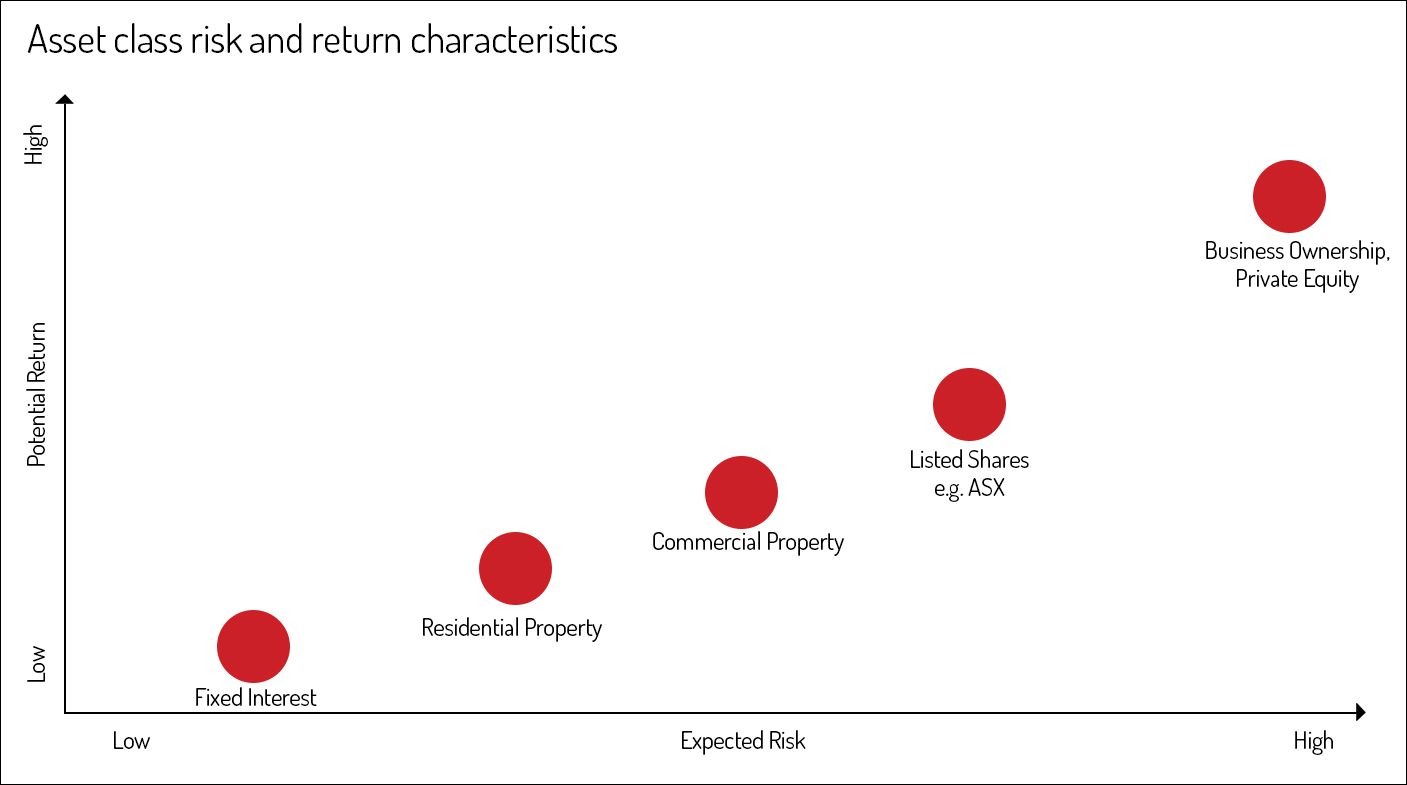 Asset class risk and return characteristics

High

Potential Return

Low

Business Ownership, Private Equity

Listed Shares e.g. ASX

Commercial Property

Residential Property

Fixed Interest

Low

Expected Risk

High